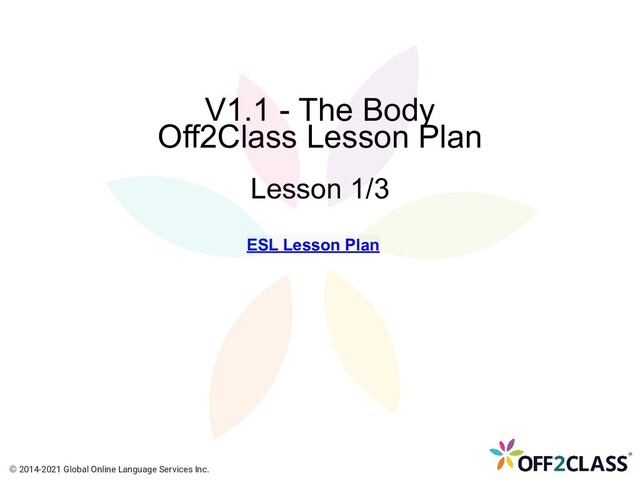 V1.1 - The Body
Off2Class Lesson Plan

Lesson 1/3

ESL Lesson Plan

© 2014-2021 Global Online Language Services Inc.

OFF2CLASS™